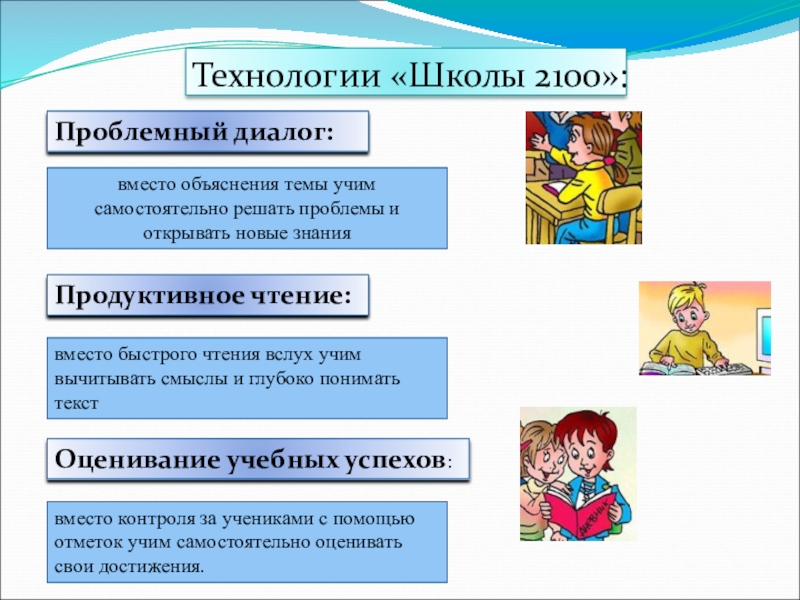 Технологии «Школы 2100»:

Проблемный диалог:

вместо объяснения темы учим самостоятельно решать проблемы и открывать новые знания

Продуктивное чтение:

вместо быстрого чтения вслух учим вычитывать смыслы и глубоко понимать текст

Оценивание учебных успехов:

вместо контроля за учениками с помощью отметок учим самостоятельно оценивать свои достижения.

ДНЕВНИК